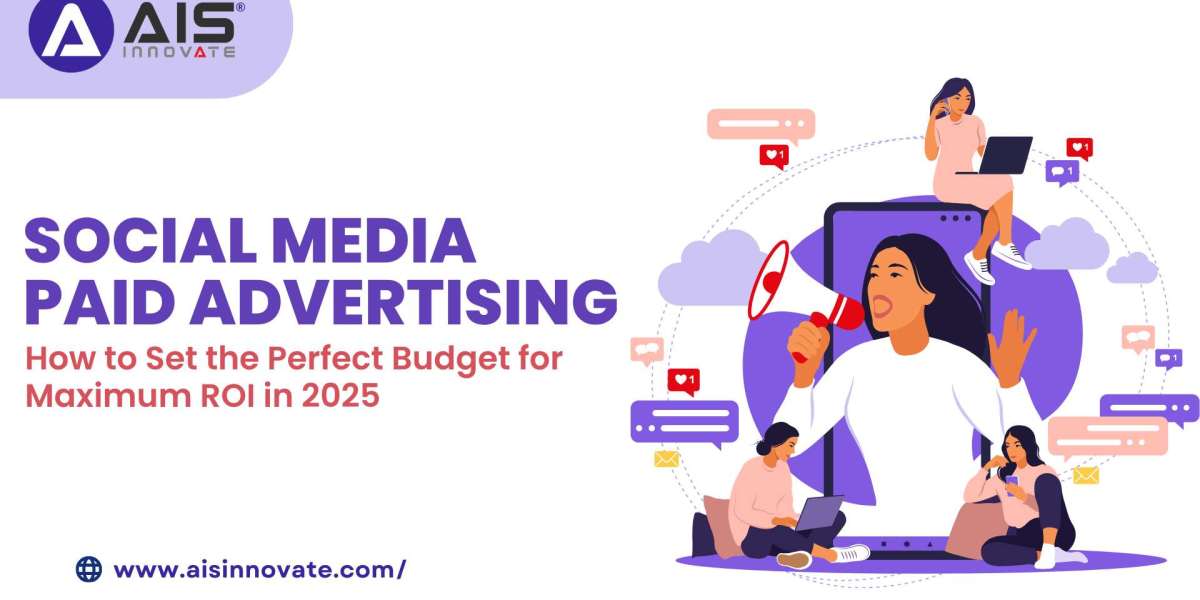 AIS®
INNOVATE

SOCIAL MEDIA PAID ADVERTISING
How to Set the Perfect Budget for Maximum ROI in 2025

1
1
1
1
1

www.aisinnovate.com/